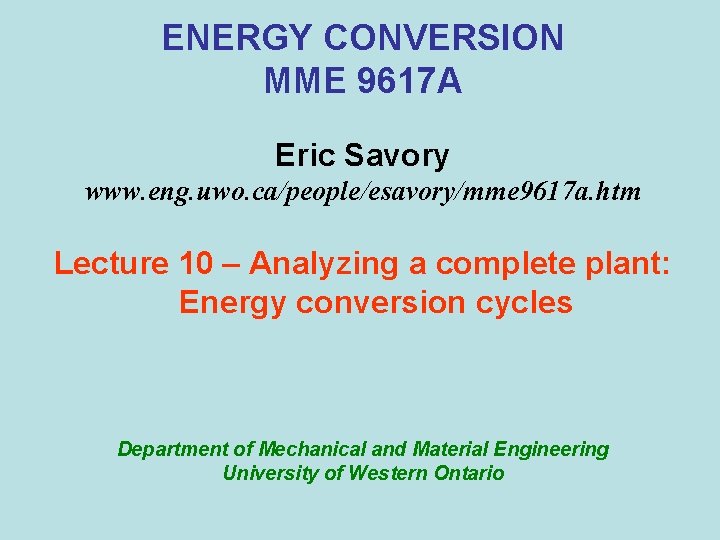 ENERGY CONVERSION
MME 9617A

Eric Savory
www.eng.uwo.ca/people/esavory/mme9617a.htm

Lecture 10 – Analyzing a complete plant: Energy conversion cycles

Department of Mechanical and Material Engineering
University of Western Ontario